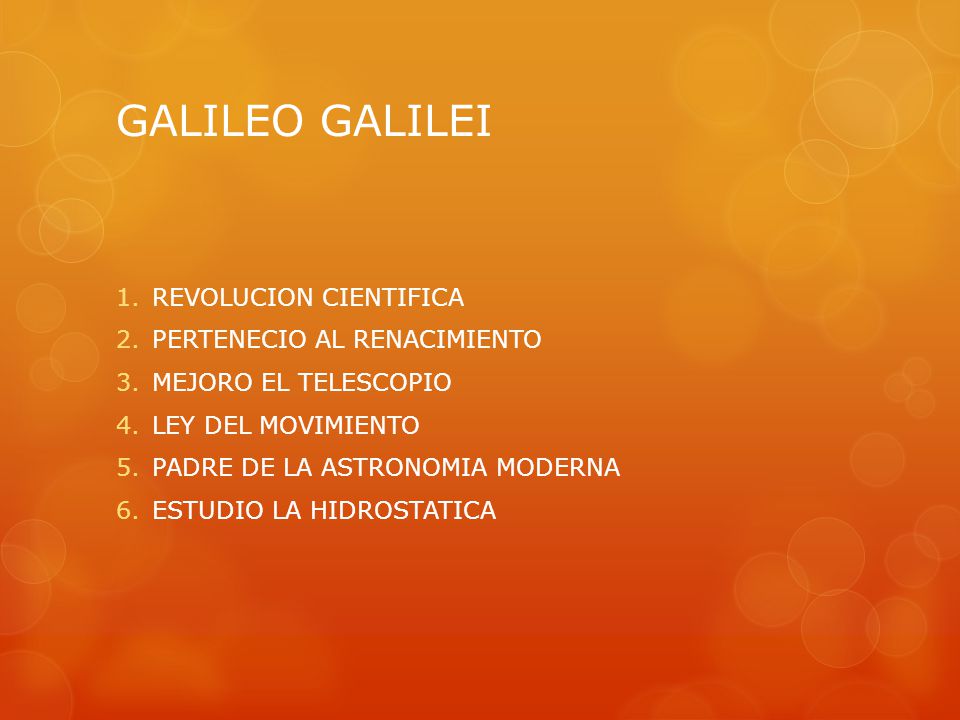 GALILEO GALILEI

1. REVOLUCION CIENTIFICA
2. PERTENECIO AL RENACIMIENTO
3. MEJORO EL TELESCOPIO
4. LEY DEL MOVIMIENTO
5. PADRE DE LA ASTRONOMIA MODERNA
6. ESTUDIO LA HIDROSTATICA